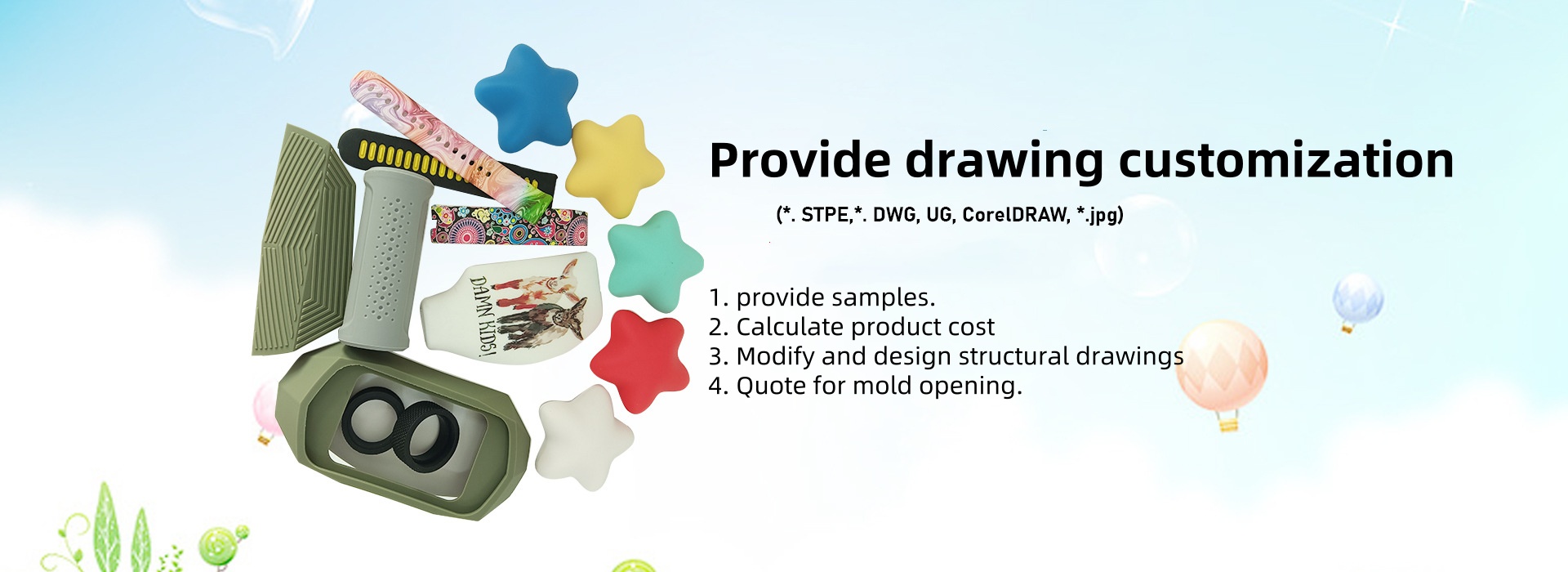 DAMN KIDS!

Provide drawing customization

(*. STPE,*. DWG, UG, CorelDRAW, *.jpg)

1. provide samples.
2. Calculate product cost
3. Modify and design structural drawings
4. Quote for mold opening.